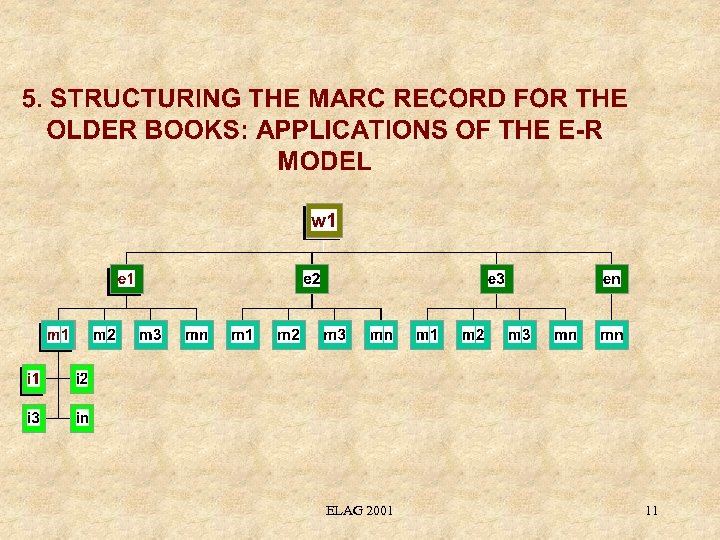 5. STRUCTURING THE MARC RECORD FOR THE OLDER BOOKS: APPLICATIONS OF THE E-R MODEL

w1

e1 e2 e3 en

m1 m2 m3 mn m1 m2 m3 mn m1 m2 m3 mn mn

i1 i2
i3 in

ELAG 2001

11